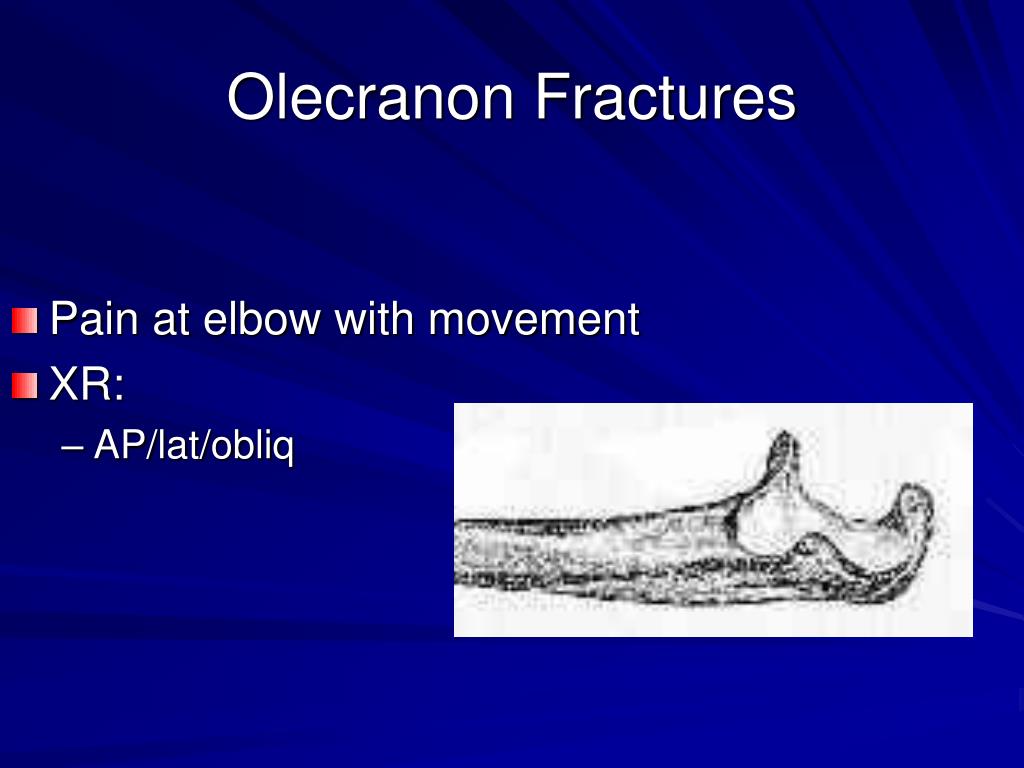 Olecranon Fractures

Pain at elbow with movement

XR:

– AP/lat/obliq